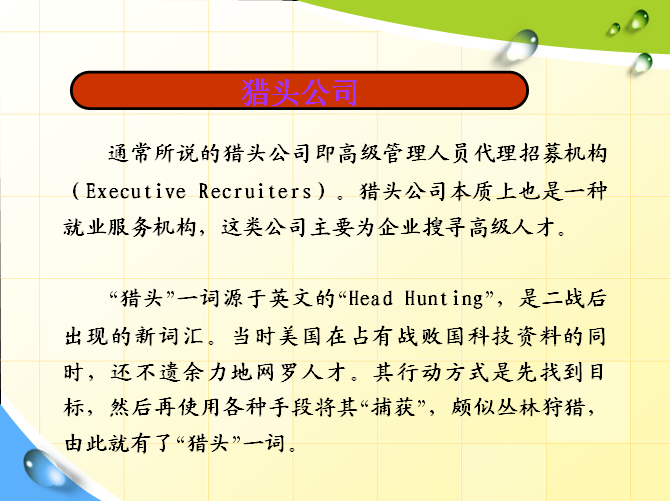 猎头公司

通常所说的猎头公司即高级管理人员代理招募机构（Executive Recruiters）。猎头公司本质上也是一种就业服务机构，这类公司主要为企业搜寻高级人才。

“猎头”一词源于英文的“Head Hunting”，是二战后出现的新词汇。当时美国在占有战败国科技资料的同时，还不遗余力地网罗人才。其行动方式是先找到目标，然后再使用各种手段将其“捕获”，颇似丛林狩猎，由此就有了“猎头”一词。